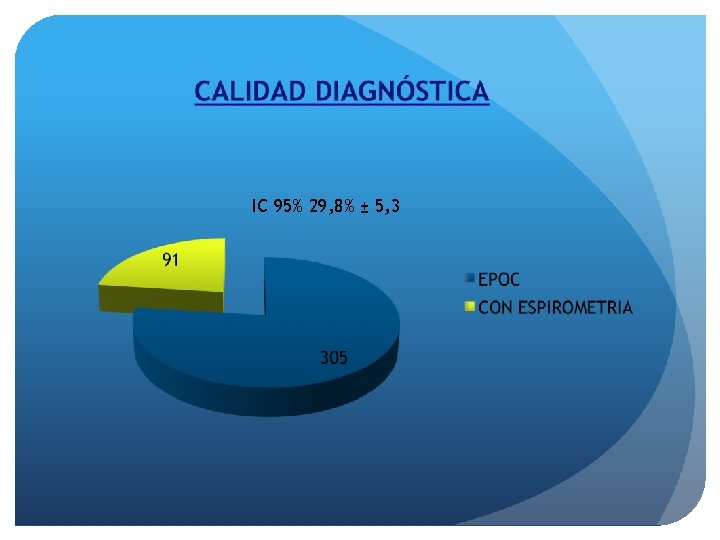 CALIDAD DIAGNÓSTICA

IC 95% 29,8% ± 5,3

91

305

EPOC

CON ESPIROMETRIA